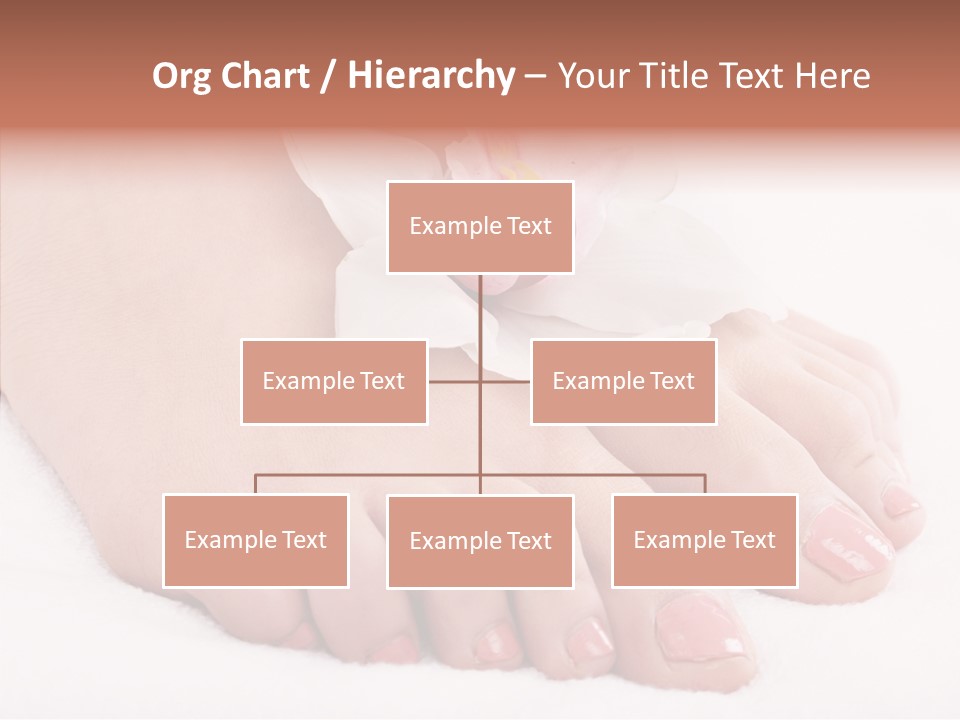 Org Chart / Hierarchy – Your Title Text Here

Example Text

Example Text

Example Text

Example Text

Example Text

Example Text